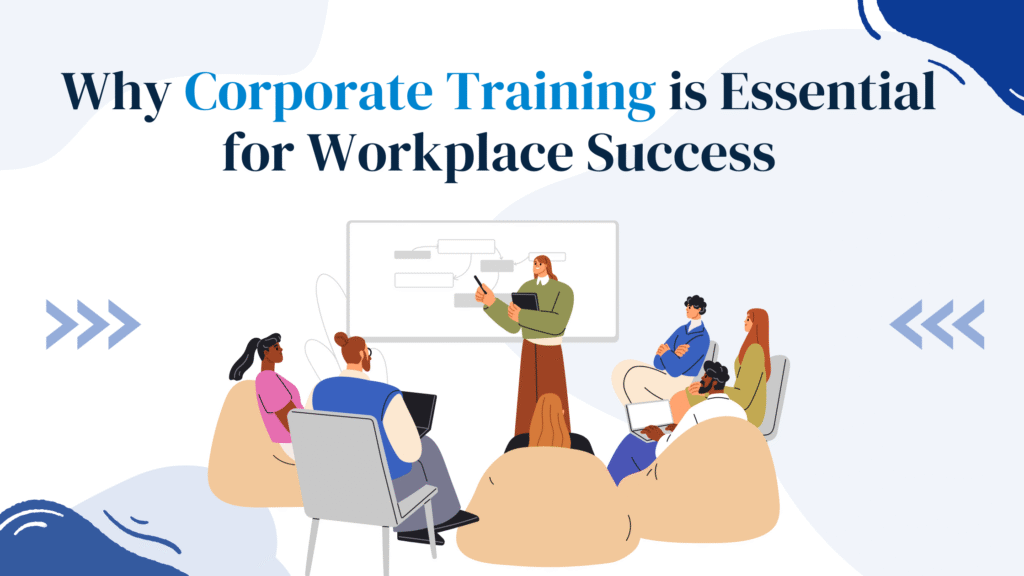 Why Corporate Training is Essential for Workplace Success